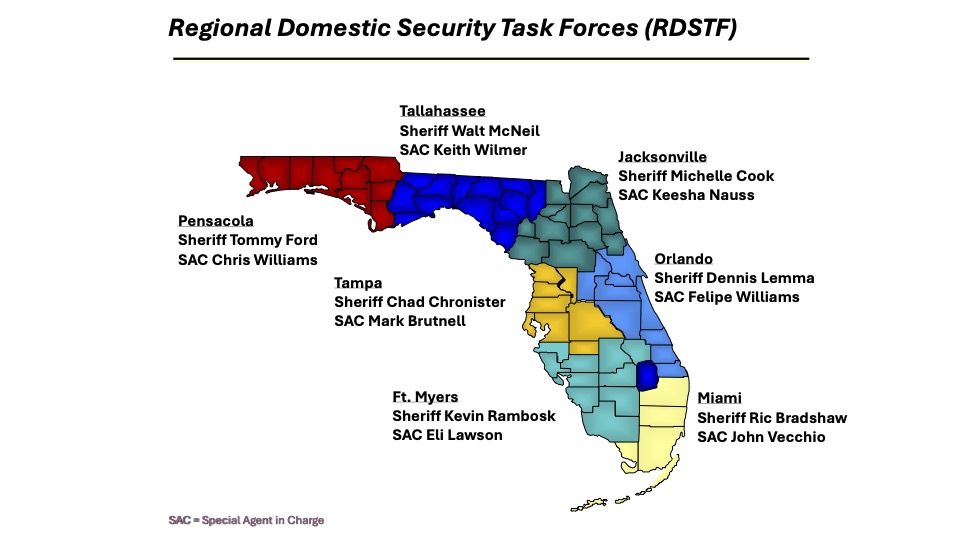 Regional Domestic Security Task Forces (RDSTF)

Tallahassee
Sheriff Walt McNeil
SAC Keith Wilmer

Jacksonville
Sheriff Michelle Cook
SAC Keesha Nauss

Pensacola
Sheriff Tommy Ford
SAC Chris Williams

Orlando
Sheriff Dennis Lemma
SAC Felipe Williams

Tampa
Sheriff Chad Chronister
SAC Mark Brutnell

Ft. Myers
Sheriff Kevin Rambosk
SAC Eli Lawson

Miami
Sheriff Ric Bradshaw
SAC John Vecchio

SAC = Special Agent in Charge